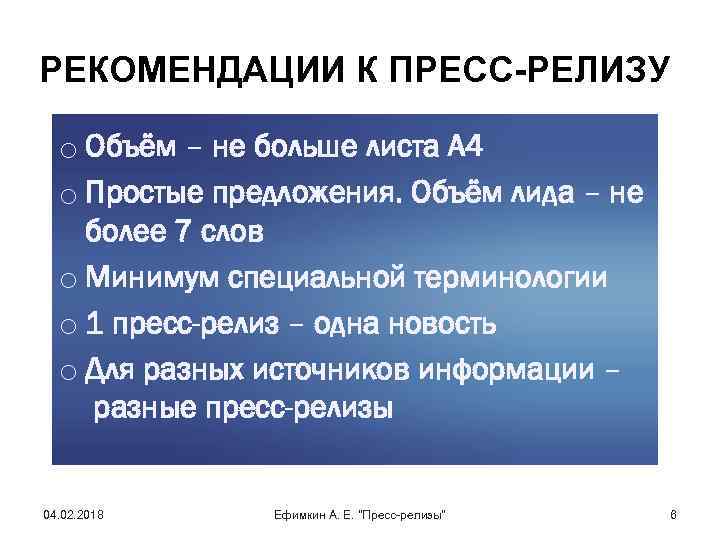 РЕКОМЕНДАЦИИ К ПРЕСС-РЕЛИЗУ

○ Объём – не больше листа А4
○ Простые предложения. Объём лида – не более 7 слов
○ Минимум специальной терминологии
○ 1 пресс-релиз – одна новость
○ Для разных источников информации – разные пресс-релизы

04.02.2018 Ефимкин А. Е. "Пресс-релизы" 6